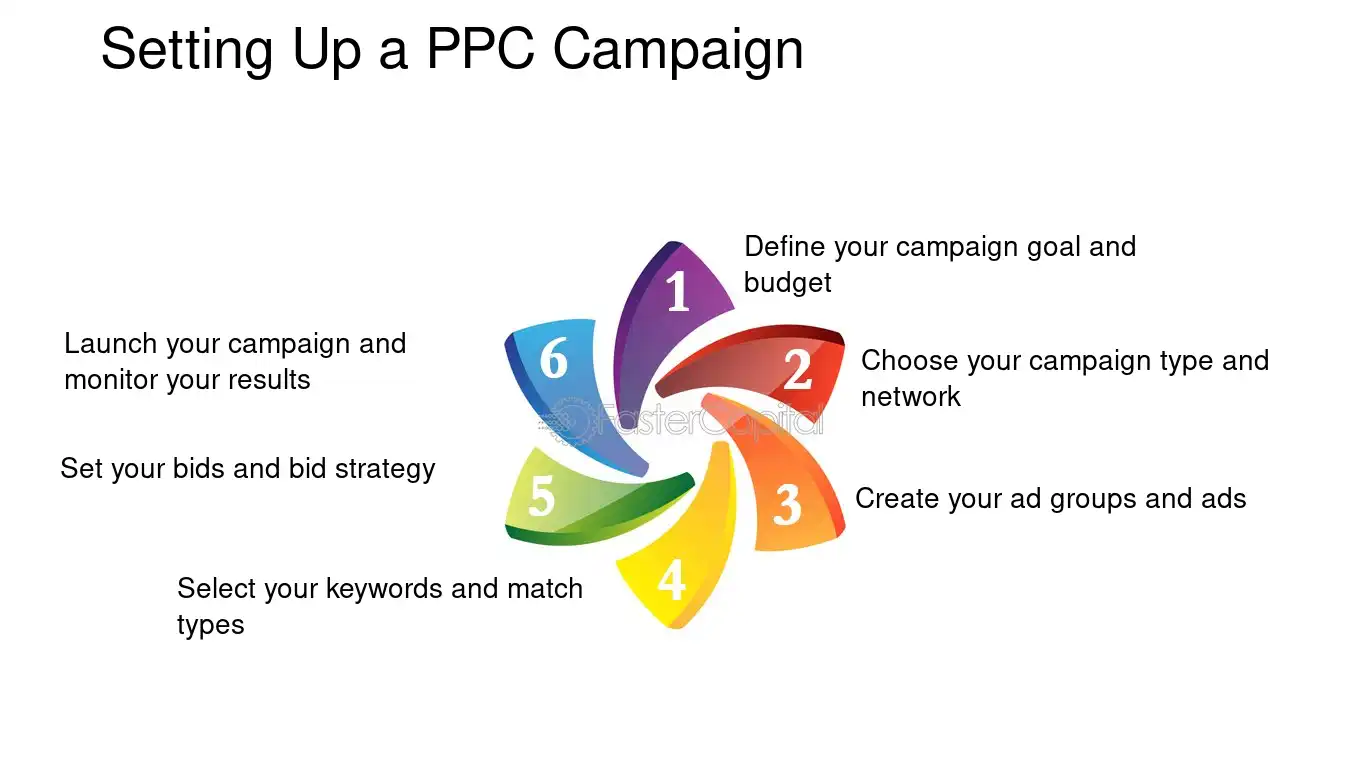 Setting Up a PPC Campaign

1
Define your campaign goal and budget

2
Choose your campaign type and network

3
Create your ad groups and ads

4
Select your keywords and match types

5
Set your bids and bid strategy

6
Launch your campaign and monitor your results

FasterCapital